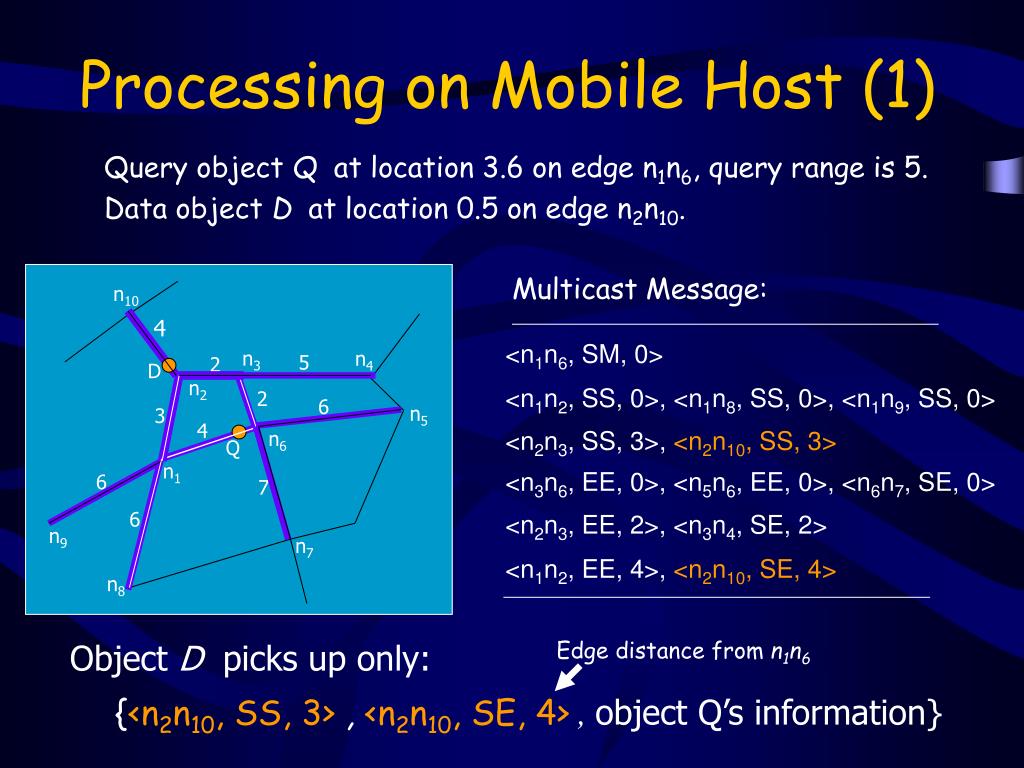 Processing on Mobile Host (1)

Query object $Q$ at location 3.6 on edge $n_1n_6$, query range is 5.
Data object $D$ at location 0.5 on edge $n_2n_{10}$.

$n_{10}$
4
D
2
$n_3$
5
$n_4$
$n_2$
2
6
$n_5$
3
4
Q
$n_6$
$n_1$
6
7
6
$n_9$
$n_7$
$n_8$

Multicast Message:

<$n_1n_6$, SM, 0>
<$n_1n_2$, SS, 0>, <$n_1n_8$, SS, 0>, <$n_1n_9$, SS, 0>
<$n_2n_3$, SS, 3>, <$n_2n_{10}$, SS, 3>
<$n_3n_6$, EE, 0>, <$n_5n_6$, EE, 0>, <$n_6n_7$, SE, 0>
<$n_2n_3$, EE, 2>, <$n_3n_4$, SE, 2>
<$n_1n_2$, EE, 4>, <$n_2n_{10}$, SE, 4>

Object $D$ picks up only:

Edge distance from $n_1n_6$

{<$n_2n_{10}$, SS, 3> , <$n_2n_{10}$, SE, 4> , object Q's information}